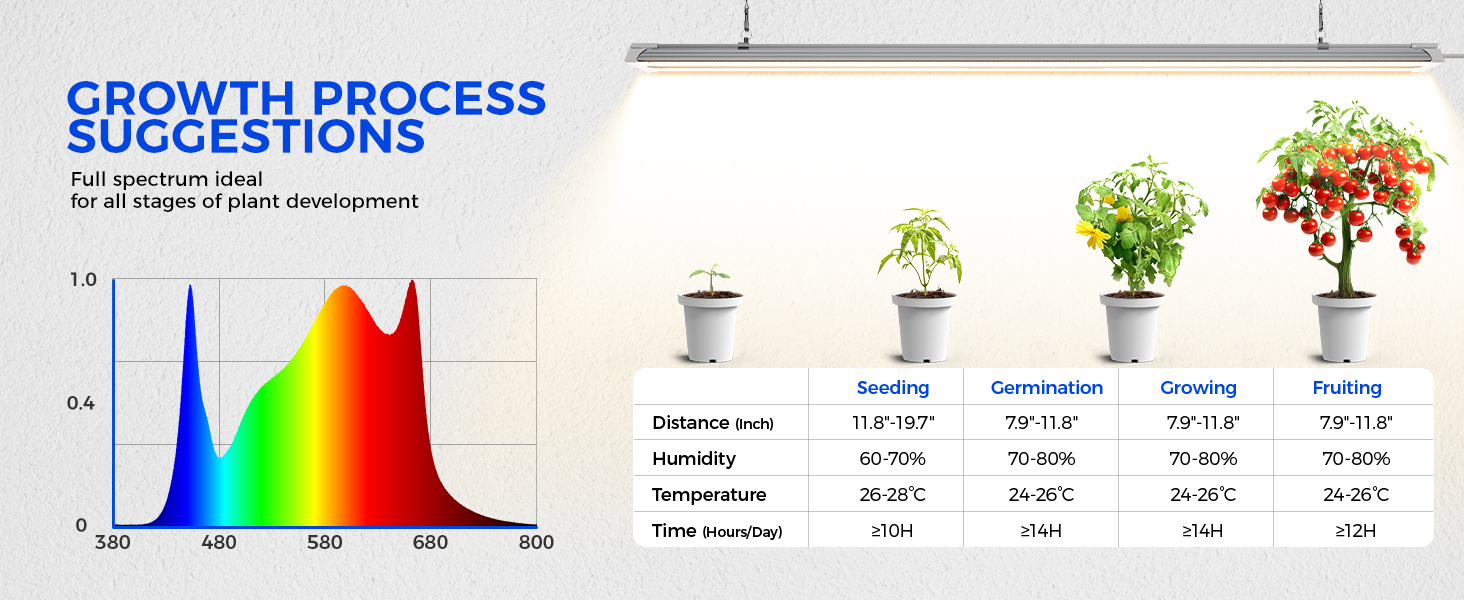 GROWTH PROCESS SUGGESTIONS

Full spectrum ideal
for all stages of plant development

1.0
0.4
0
380 480 580 680 800

| | Seeding | Germination | Growing | Fruiting |
|---|---|---|---|---|
| Distance (Inch) | 11.8"-19.7" | 7.9"-11.8" | 7.9"-11.8" | 7.9"-11.8" |
| Humidity | 60-70% | 70-80% | 70-80% | 70-80% |
| Temperature | 26-28℃ | 24-26℃ | 24-26℃ | 24-26℃ |
| Time (Hours/Day) | ≥10H | ≥14H | ≥14H | ≥12H |